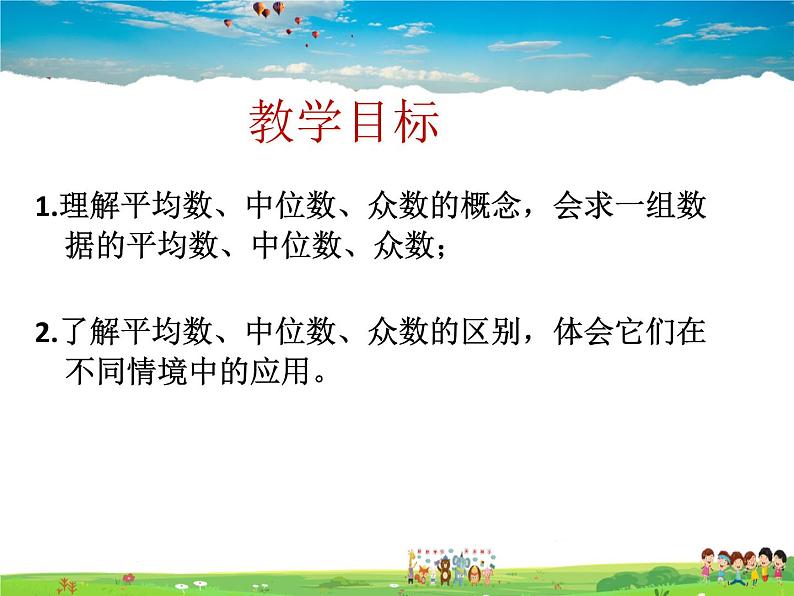 教学目标

1.理解平均数、中位数、众数的概念，会求一组数据的平均数、中位数、众数；

2.了解平均数、中位数、众数的区别，体会它们在不同情境中的应用。